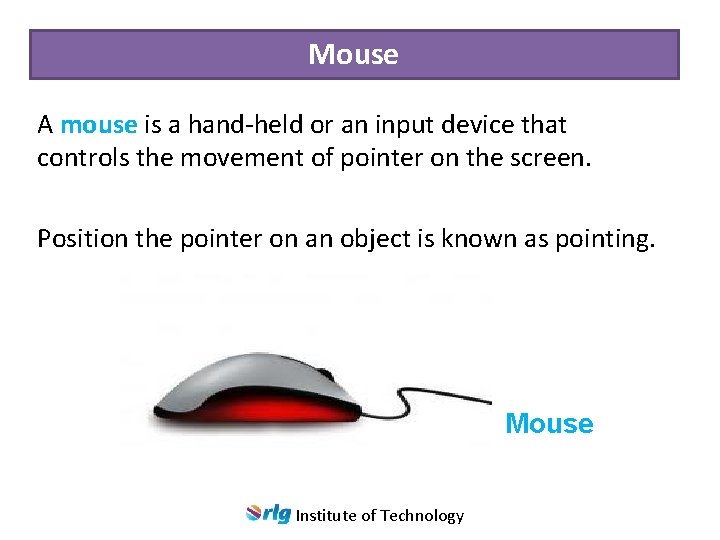 Mouse

A mouse is a hand-held or an input device that controls the movement of pointer on the screen.

Position the pointer on an object is known as pointing.

Mouse

rlg Institute of Technology